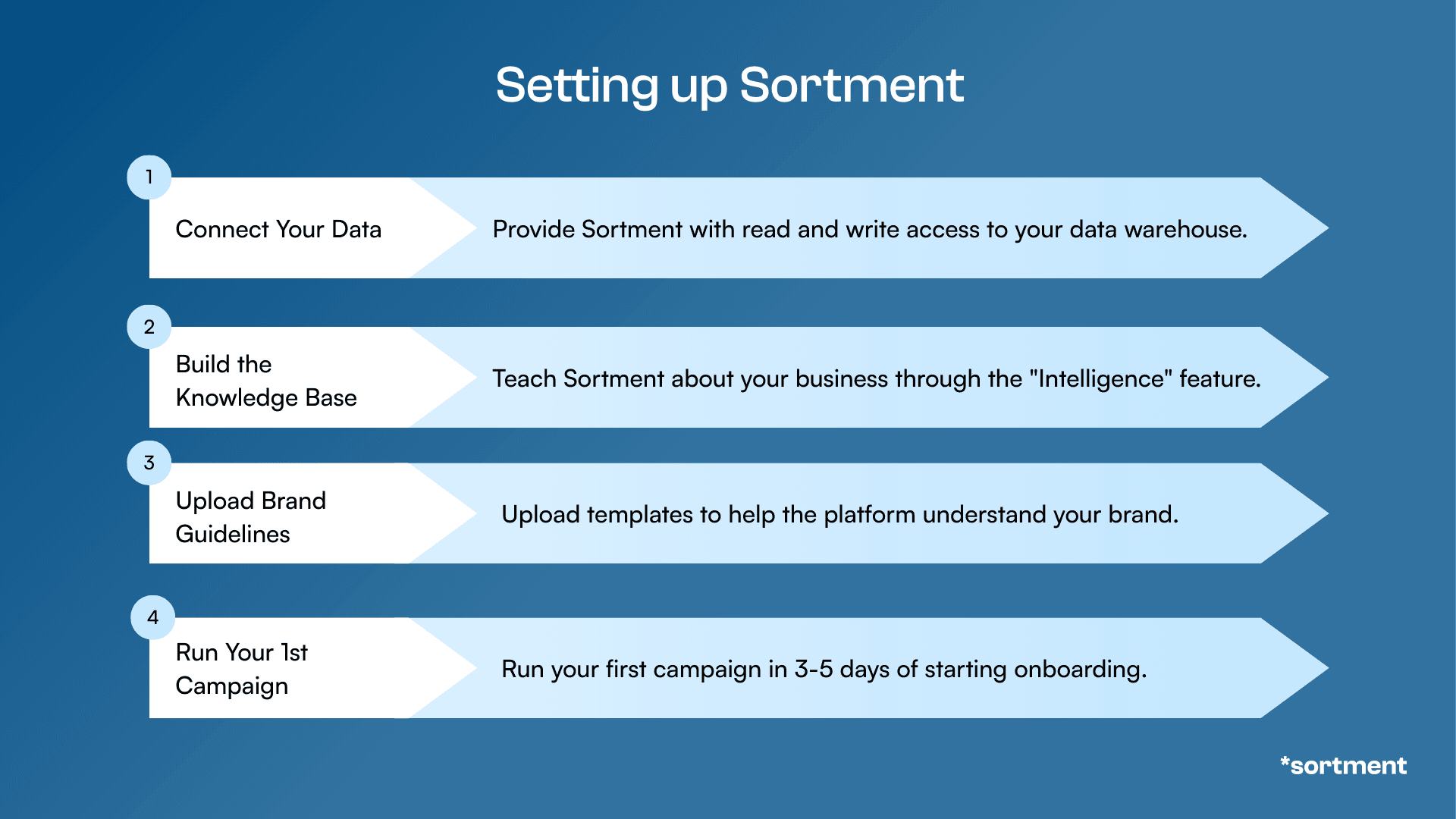 Setting up Sortment

1

Connect Your Data

Provide Sortment with read and write access to your data warehouse.

2

Build the Knowledge Base

Teach Sortment about your business through the "Intelligence" feature.

3

Upload Brand Guidelines

Upload templates to help the platform understand your brand.

4

Run Your 1st Campaign

Run your first campaign in 3-5 days of starting onboarding.

*sortment